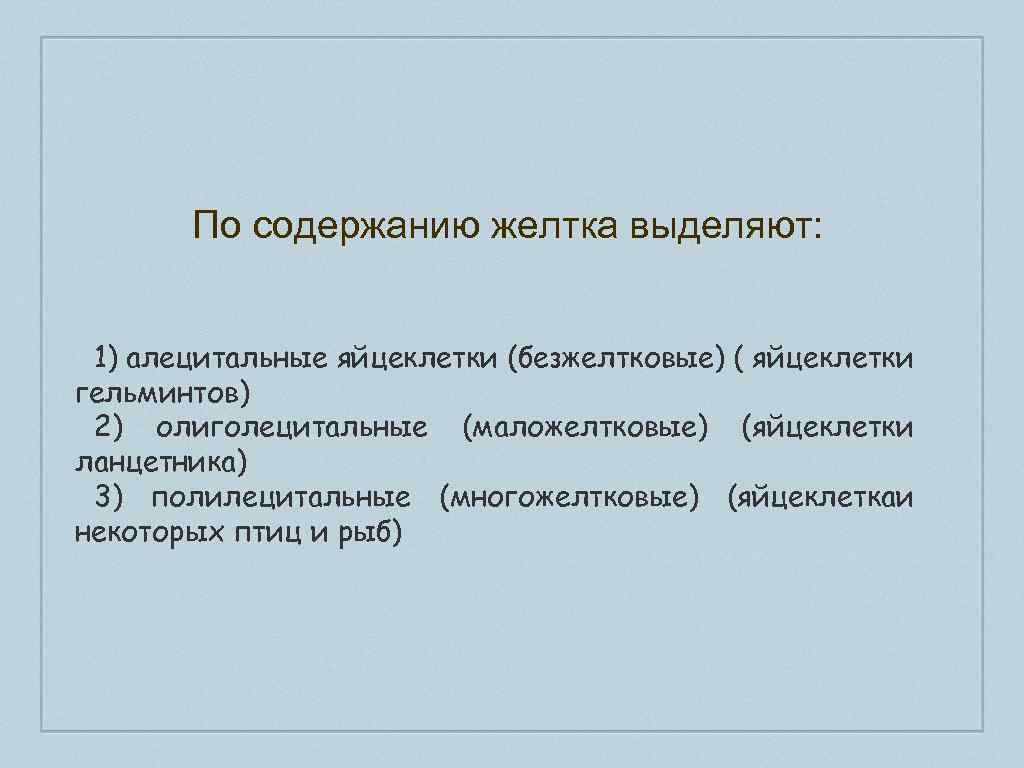 По содержанию желтка выделяют:

1) алецитальные яйцеклетки (безжелтковые) ( яйцеклетки гельминтов)
2) олиголецитальные (маложелтковые) (яйцеклетки ланцетника)
3) полилецитальные (многожелтковые) (яйцеклеткаи некоторых птиц и рыб)